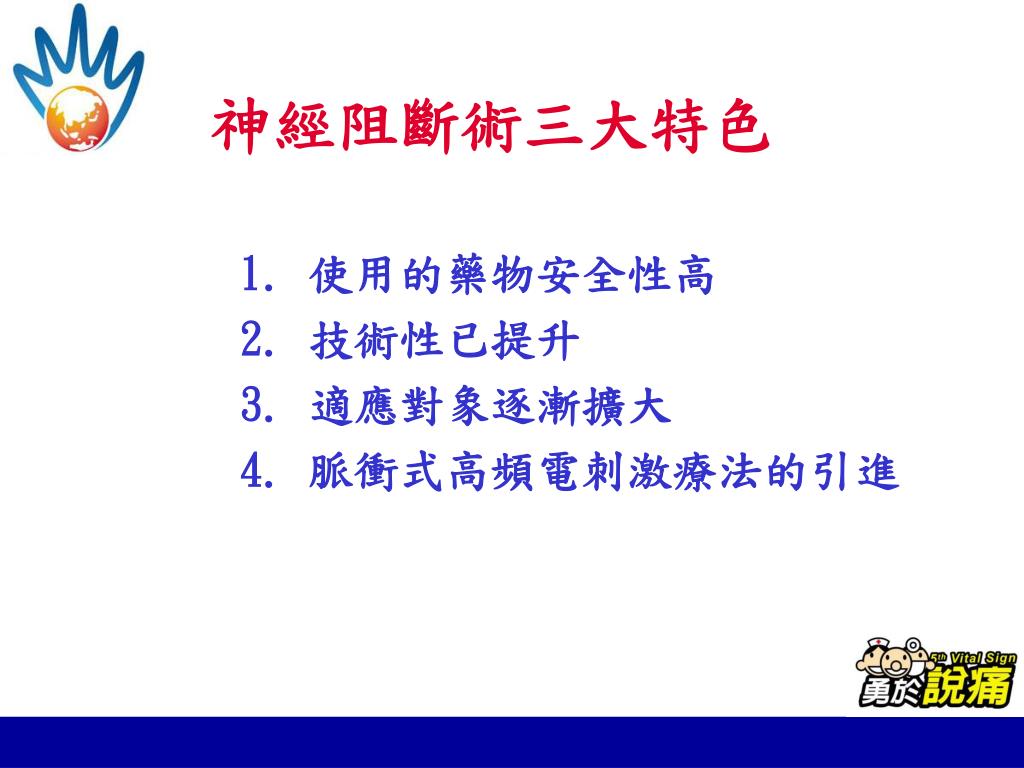 神經阻斷術三大特色

1. 使用的藥物安全性高
2. 技術性已提升
3. 適應對象逐漸擴大
4. 脈衝式高頻電刺激療法的引進

5th Vital Sign
勇於說痛